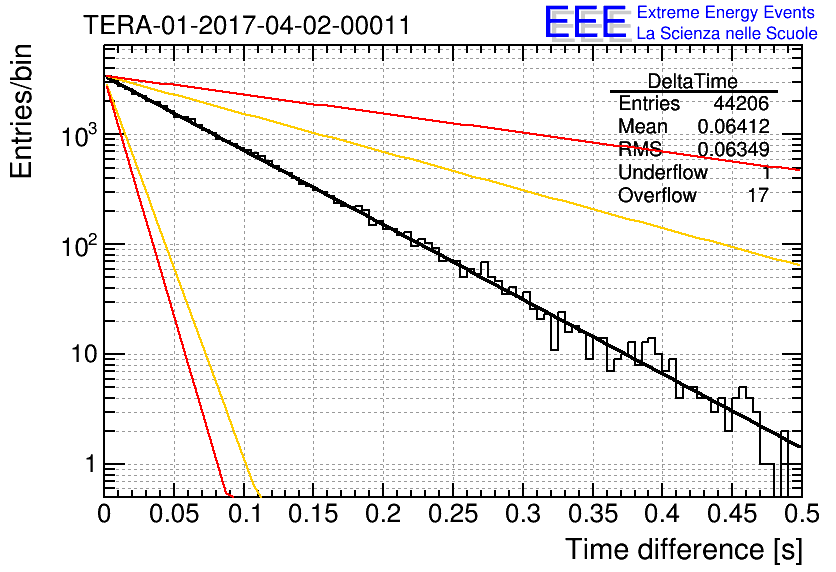 TERA-01-2017-04-02-00011

EEE Extreme Energy Events
La Scienza nelle Scuole

| DeltaTime | |
|---|---|
| Entries | 44206 |
| Mean | 0.06412 |
| RMS | 0.06349 |
| Underflow | 1 |
| Overflow | 17 |

Entries/bin

$10^3$

$10^2$

10

1

0
0.05
0.1
0.15
0.2
0.25
0.3
0.35
0.4
0.45
0.5

Time difference [s]